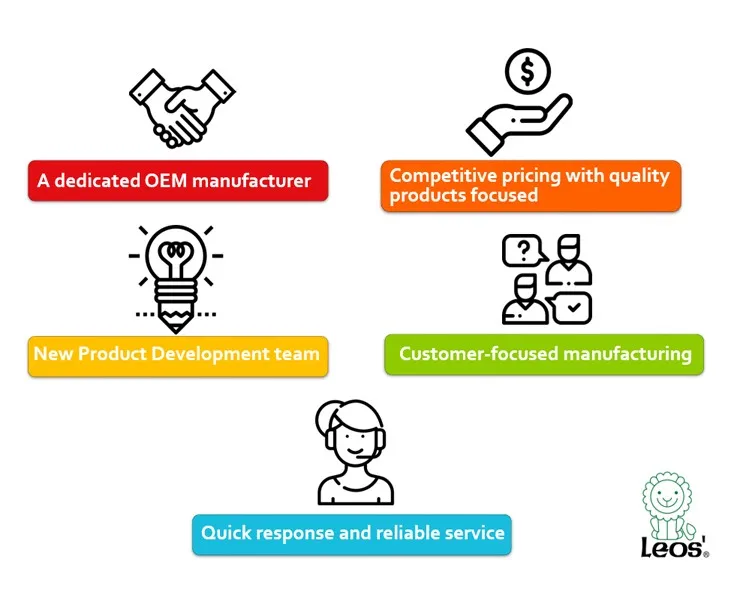 $

A dedicated OEM manufacturer

Competitive pricing with quality products focused

?

New Product Development team

Customer-focused manufacturing

Quick response and reliable service

Leos'®